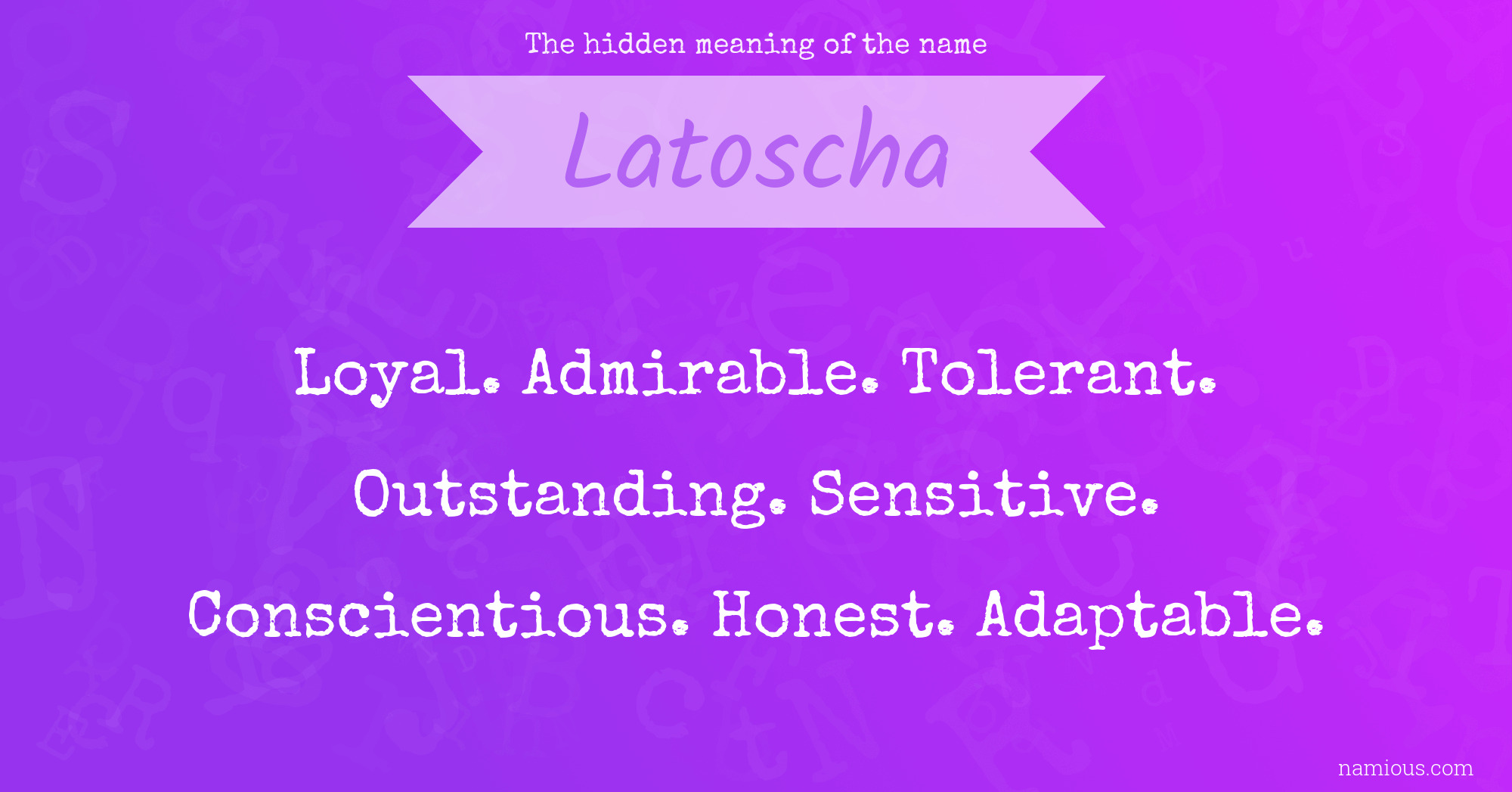 The hidden meaning of the name

Latoscha

Loyal. Admirable. Tolerant. Outstanding. Sensitive. Conscientious. Honest. Adaptable.

namious.com